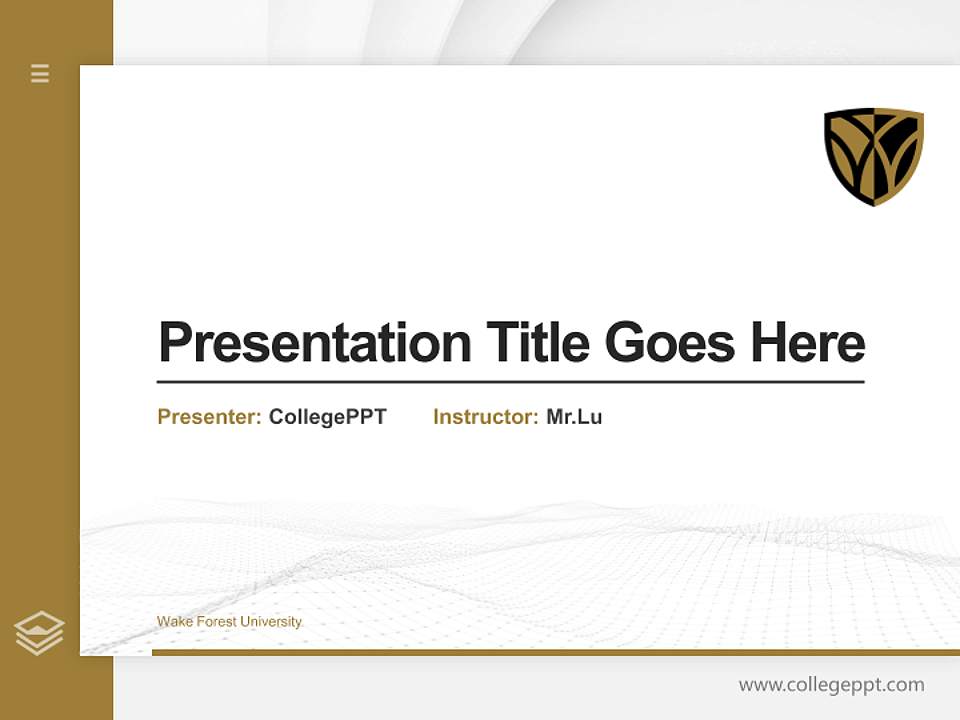 Presentation Title Goes Here

Presenter: CollegePPT Instructor: Mr.Lu

Wake Forest University

www.collegeppt.com